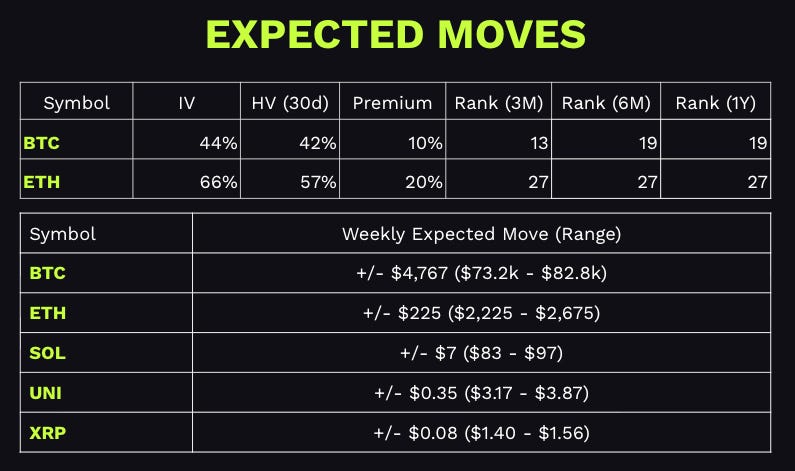 EXPECTED MOVES

| Symbol | IV | HV (30d) | Premium | Rank (3M) | Rank (6M) | Rank (1Y) |
|---|---|---|---|---|---|---|
| BTC | 44% | 42% | 10% | 13 | 19 | 19 |
| ETH | 66% | 57% | 20% | 27 | 27 | 27 |

| Symbol | Weekly Expected Move (Range) |
|---|---|
| BTC | +/- \$4,767 (\$73.2k - \$82.8k) |
| ETH | +/- \$225 (\$2,225 - \$2,675) |
| SOL | +/- \$7 (\$83 - \$97) |
| UNI | +/- \$0.35 (\$3.17 - \$3.87) |
| XRP | +/- \$0.08 (\$1.40 - \$1.56) |